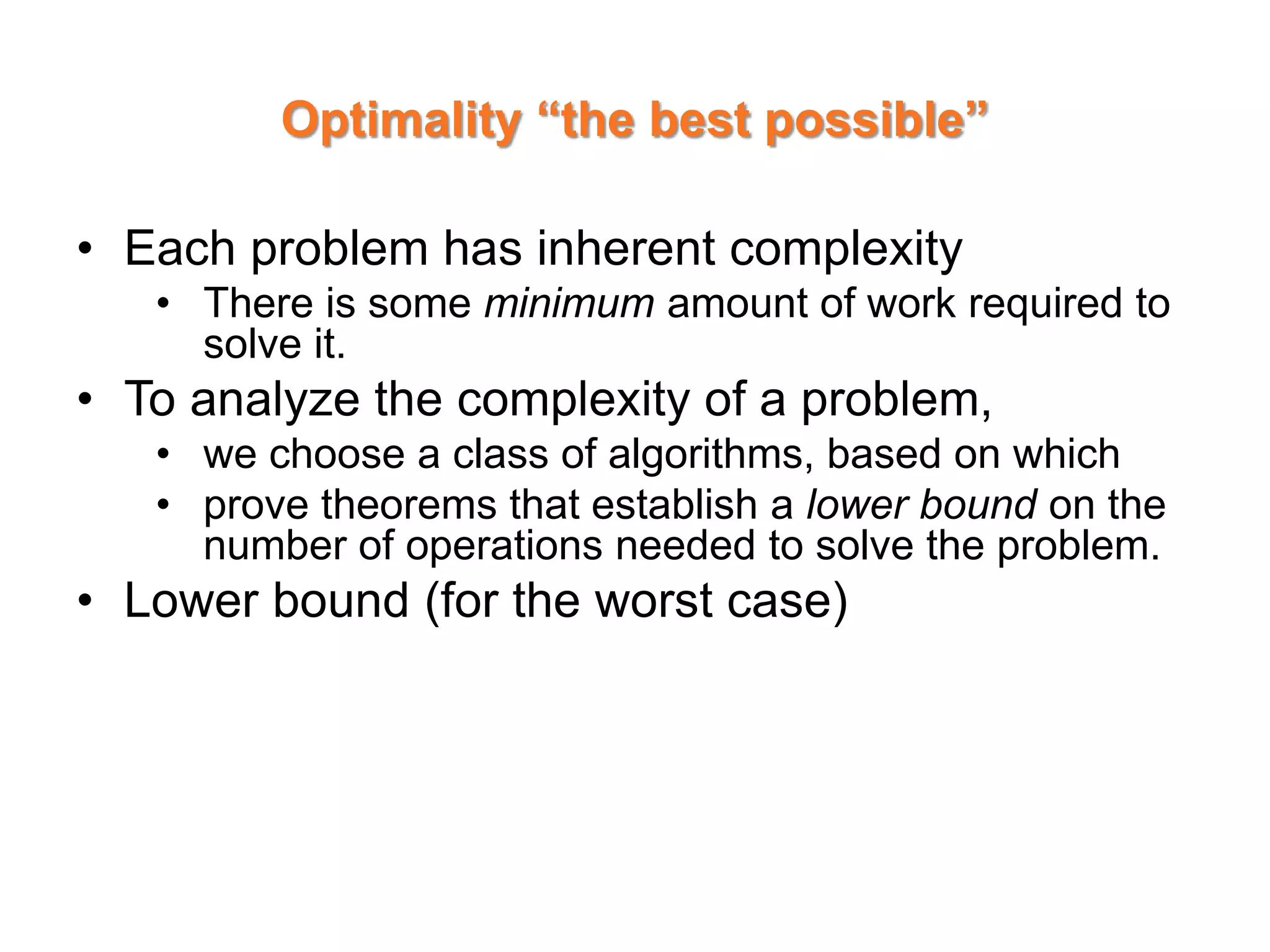 Optimality “the best possible”

• Each problem has inherent complexity
  • There is some minimum amount of work required to solve it.
• To analyze the complexity of a problem,
  • we choose a class of algorithms, based on which
  • prove theorems that establish a lower bound on the number of operations needed to solve the problem.
• Lower bound (for the worst case)